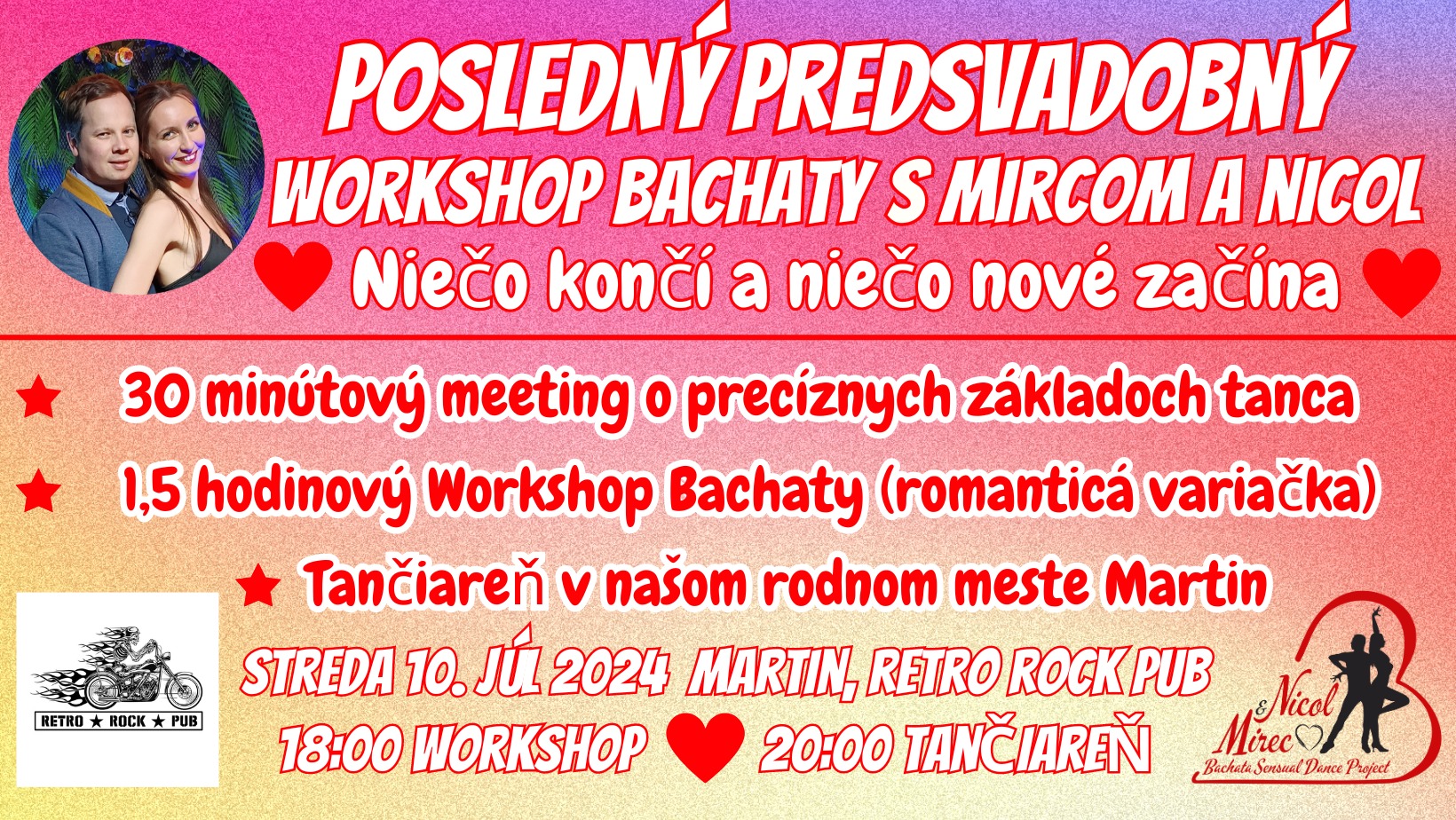 POSLEDNÝ PREDSVADOBNÝ WORKSHOP BACHATY S MIRCOM A NICOL

Niečo končí a niečo nové začína

30 minútový meeting o precíznych základoch tanca

1,5 hodinový Workshop Bachaty (romanticá variačka)

Tančiareň v našom rodnom meste Martin

RETRO ★ ROCK ★ PUB

STREDA 10. JÚL 2024 MARTIN, RETRO ROCK PUB

18:00 WORKSHOP 20:00 TANČIAREŇ

Nicol & Mirec

Bachata Sensual Dance Project